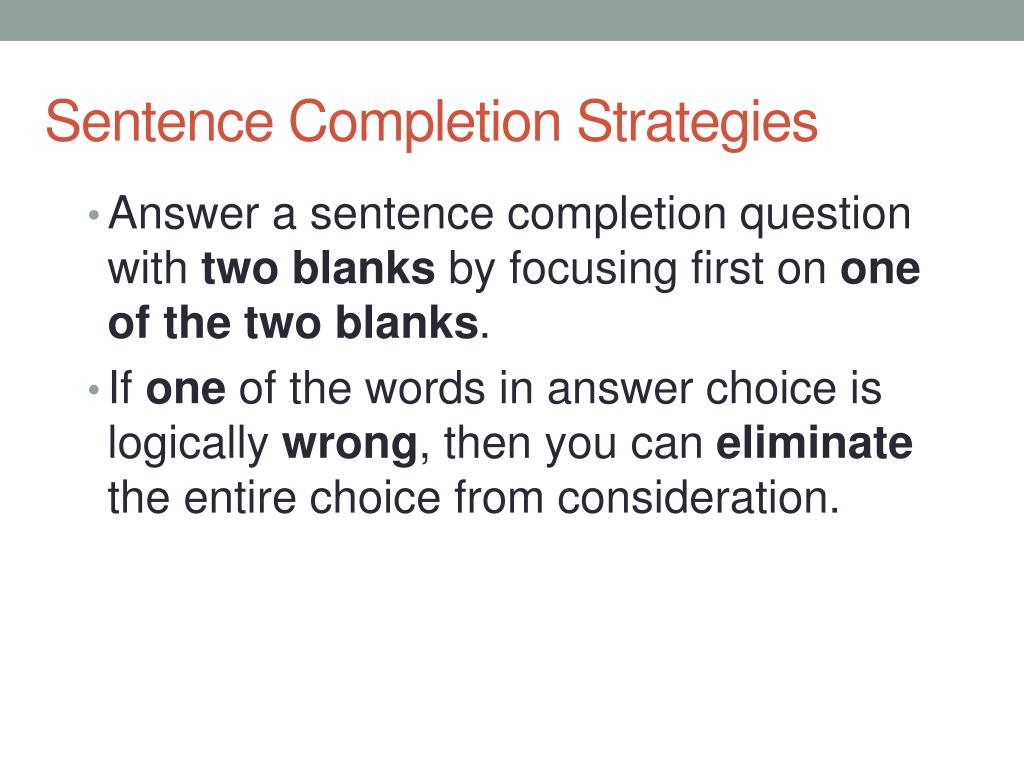 Sentence Completion Strategies

• Answer a sentence completion question with two blanks by focusing first on one of the two blanks.

• If one of the words in answer choice is logically wrong, then you can eliminate the entire choice from consideration.